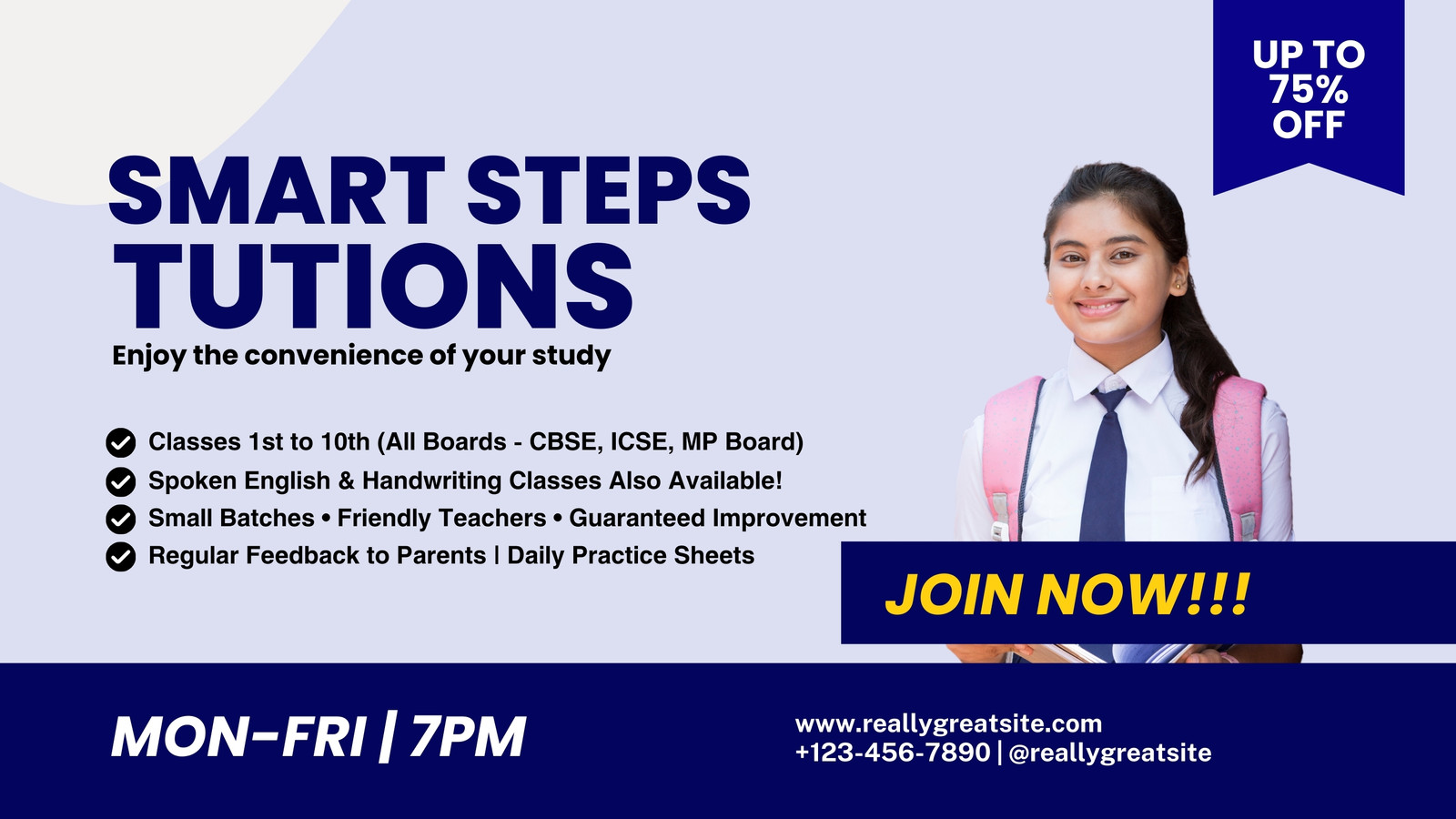 UP TO 75% OFF

SMART STEPS TUTIONS

Enjoy the convenience of your study

Classes 1st to 10th (All Boards - CBSE, ICSE, MP Board)
Spoken English & Handwriting Classes Also Available!
Small Batches • Friendly Teachers • Guaranteed Improvement
Regular Feedback to Parents | Daily Practice Sheets

JOIN NOW!!!

MON-FRI | 7PM

www.reallygreatsite.com
+123-456-7890 | @reallygreatsite